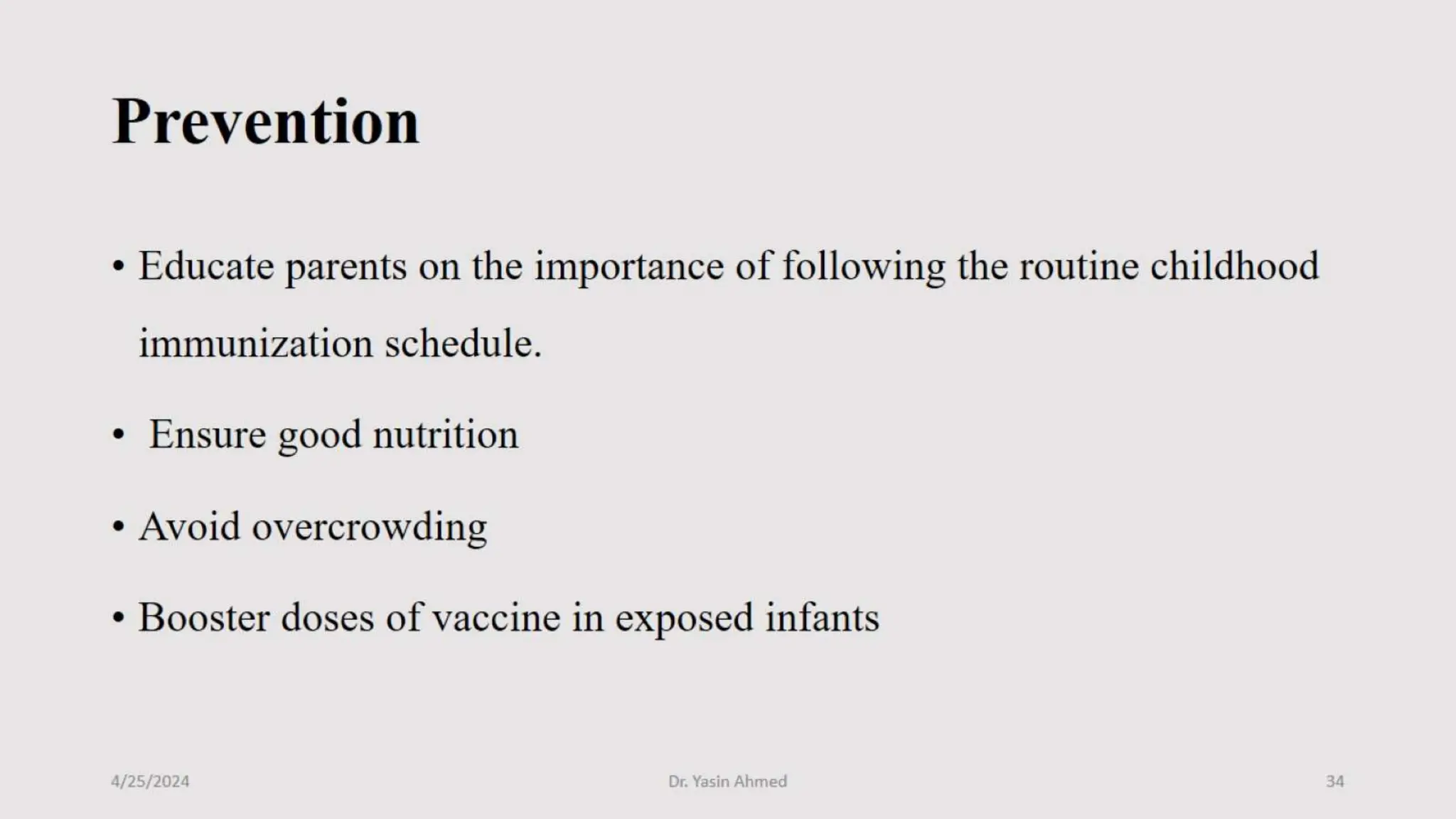 Prevention

• Educate parents on the importance of following the routine childhood immunization schedule.

• Ensure good nutrition

• Avoid overcrowding

• Booster doses of vaccine in exposed infants

4/25/2024 Dr. Yasin Ahmed 34